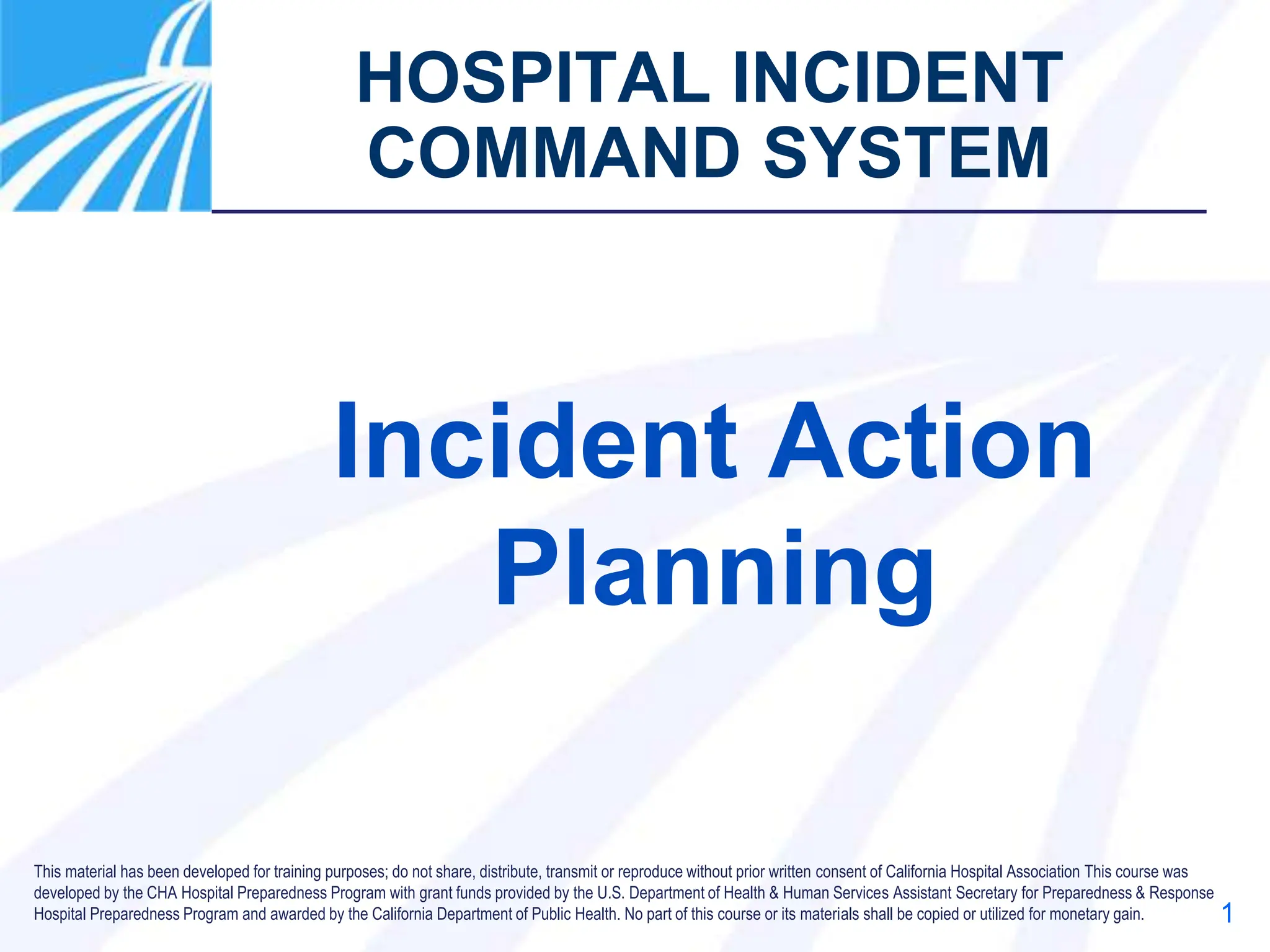 HOSPITAL INCIDENT COMMAND SYSTEM

Incident Action Planning

This material has been developed for training purposes; do not share, distribute, transmit or reproduce without prior written consent of California Hospital Association This course was developed by the CHA Hospital Preparedness Program with grant funds provided by the U.S. Department of Health & Human Services Assistant Secretary for Preparedness & Response Hospital Preparedness Program and awarded by the California Department of Public Health. No part of this course or its materials shall be copied or utilized for monetary gain.

1